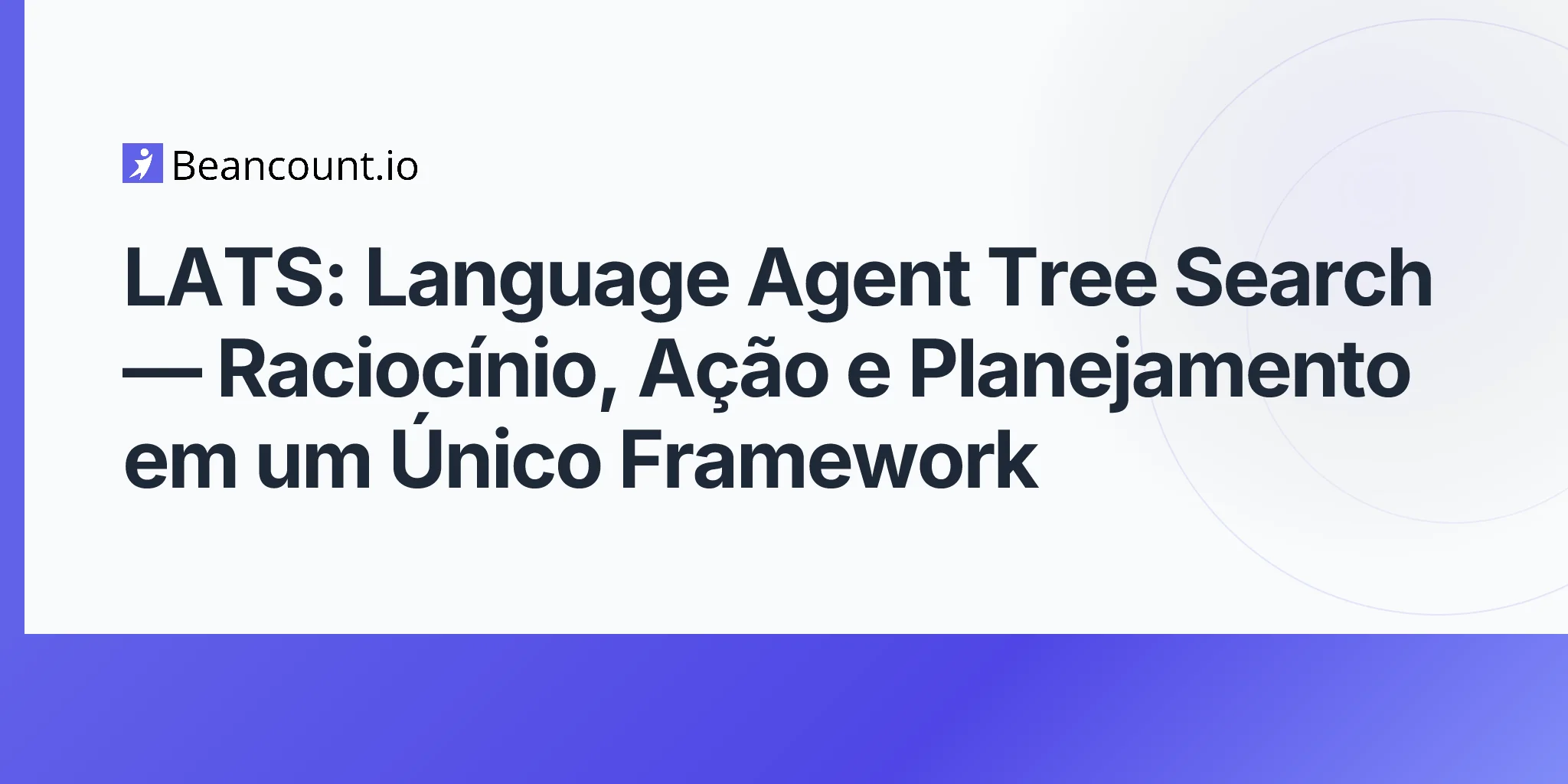 Beancount.io

LATS: Language Agent Tree Search — Raciocínio, Ação e Planejamento em um Único Framework